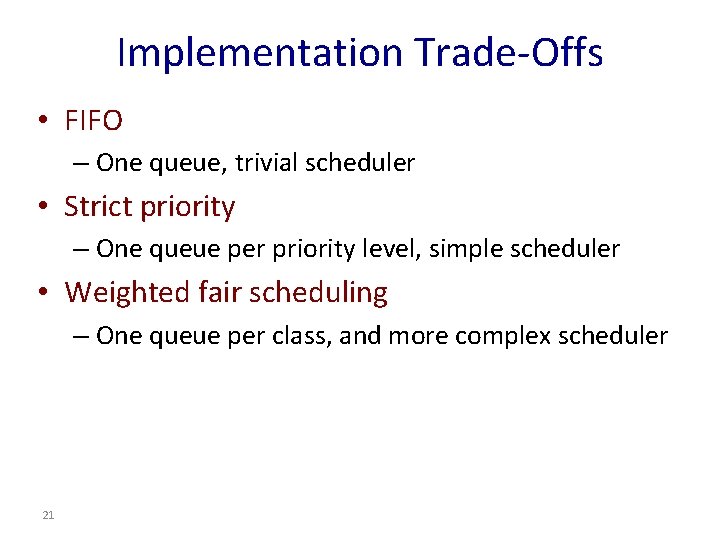 Implementation Trade-Offs

• FIFO
– One queue, trivial scheduler
• Strict priority
– One queue per priority level, simple scheduler
• Weighted fair scheduling
– One queue per class, and more complex scheduler

21